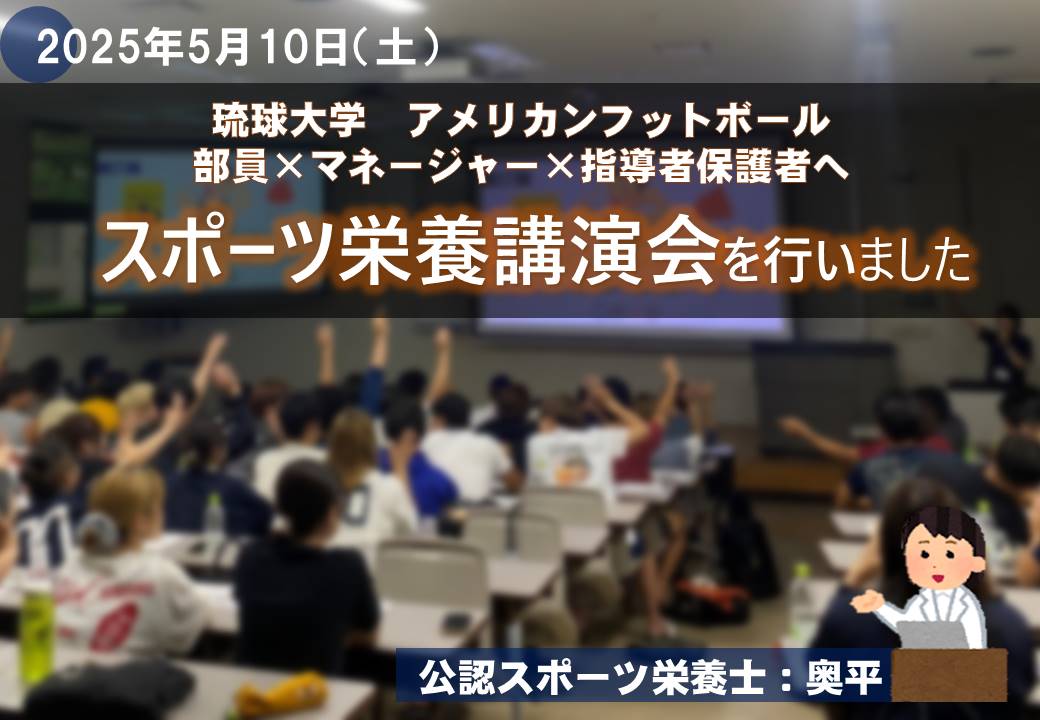 2025年5月10日(土)

琉球大学　アメリカンフットボール
部員×マネージャー×指導者保護者へ
スポーツ栄養講演会を行いました

公認スポーツ栄養士：奥平